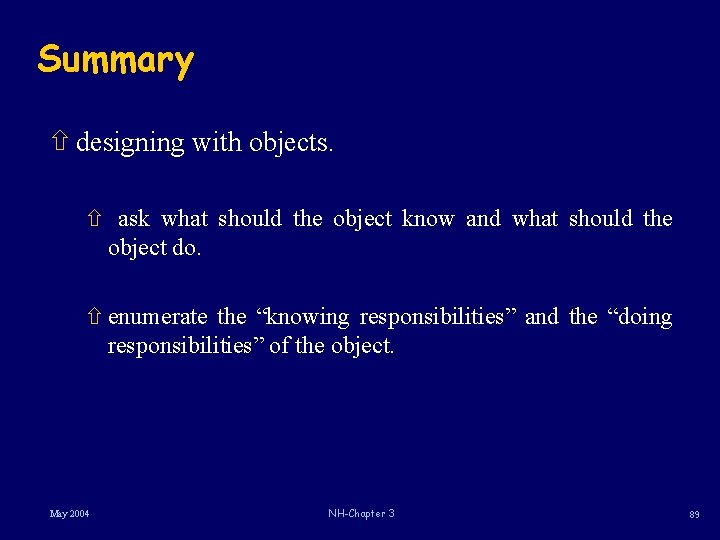 Summary

⇧ designing with objects.

⇧ ask what should the object know and what should the object do.

⇧ enumerate the “knowing responsibilities” and the “doing responsibilities” of the object.

May 2004

NH-Chapter 3

89